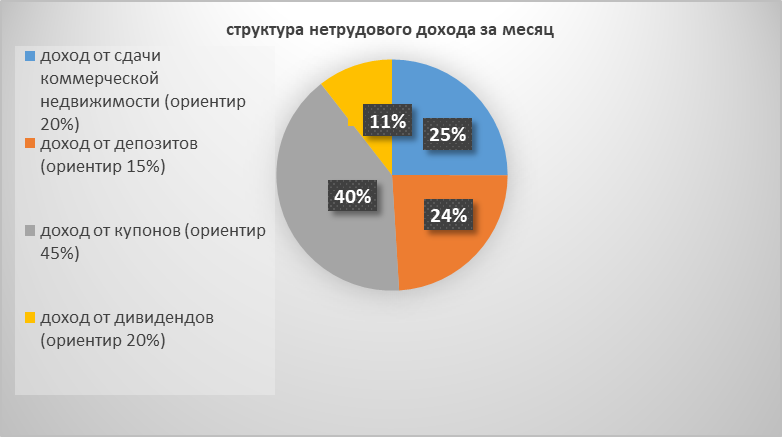 структура нетрудового дохода за месяц

доход от сдачи коммерческой недвижимости (ориентир 20%)

доход от депозитов (ориентир 15%)

доход от купонов (ориентир 45%)

доход от дивидендов (ориентир 20%)

11%

25%

40%

24%